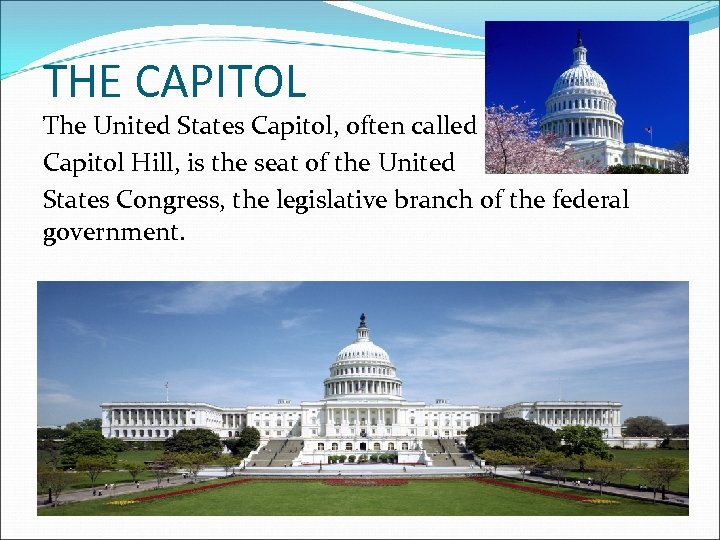 THE CAPITOL

The United States Capitol, often called Capitol Hill, is the seat of the United States Congress, the legislative branch of the federal government.